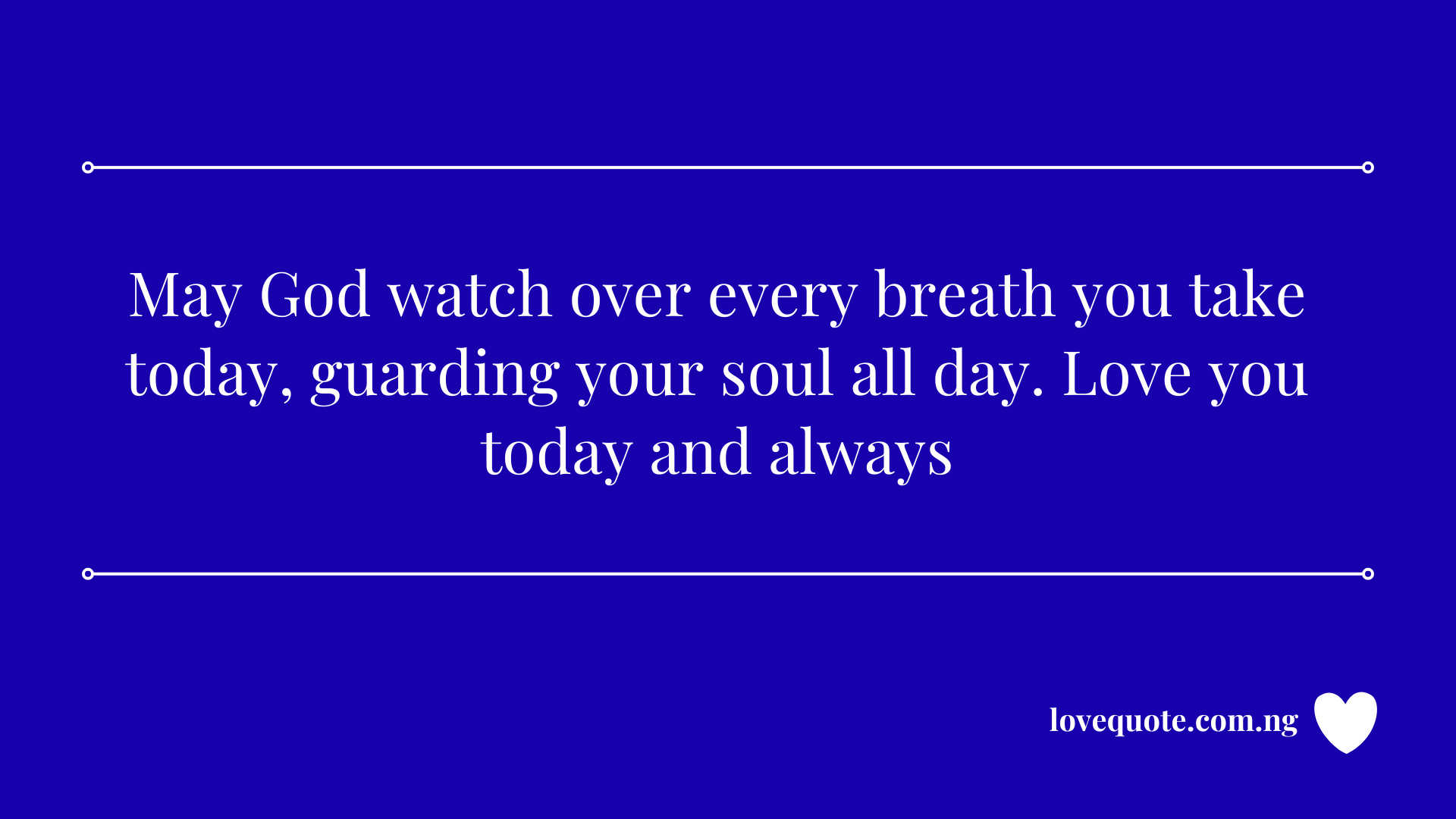 May God watch over every breath you take today, guarding your soul all day. Love you today and always

lovequote.com.ng